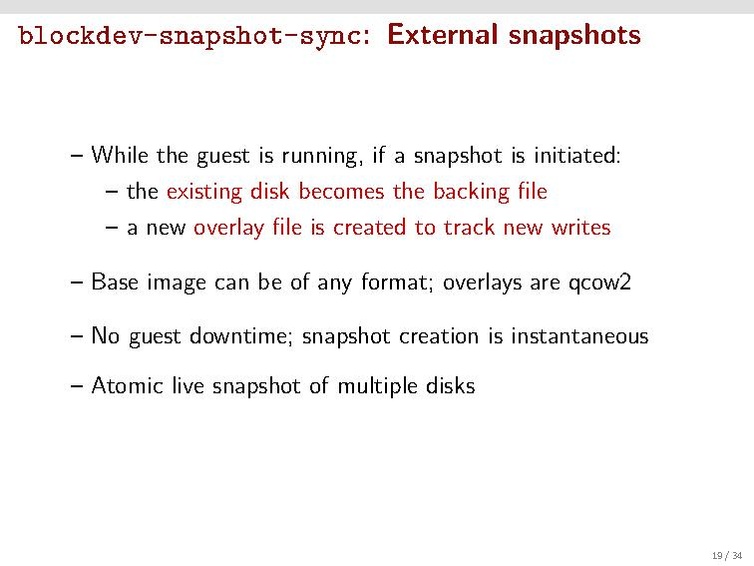 blockdev-snapshot-sync: External snapshots

– While the guest is running, if a snapshot is initiated:
– the existing disk becomes the backing file
– a new overlay file is created to track new writes

– Base image can be of any format; overlays are qcow2

– No guest downtime; snapshot creation is instantaneous

– Atomic live snapshot of multiple disks

19 / 34